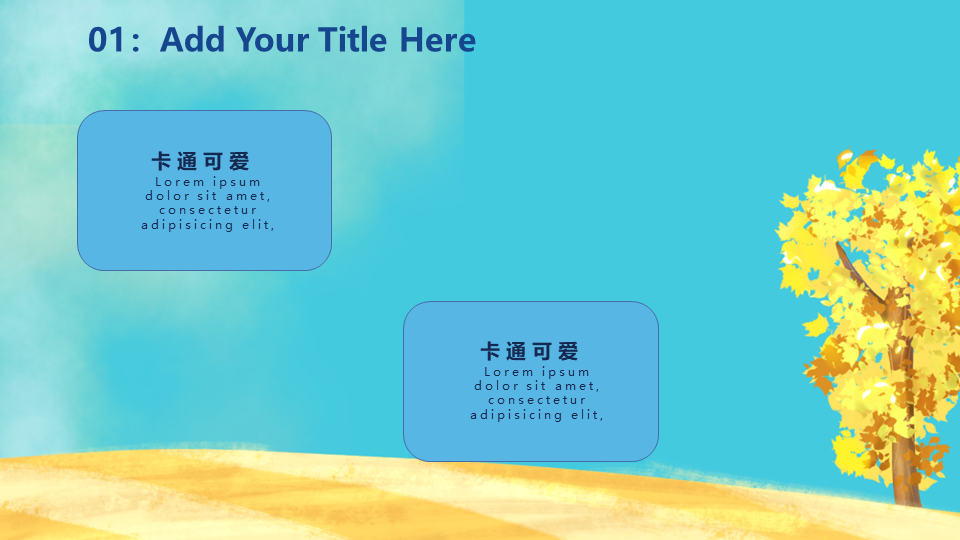 01：Add Your Title Here

卡通可爱
Lorem ipsum dolor sit amet, consectetur adipisicing elit,

卡通可爱
Lorem ipsum dolor sit amet, consectetur adipisicing elit,